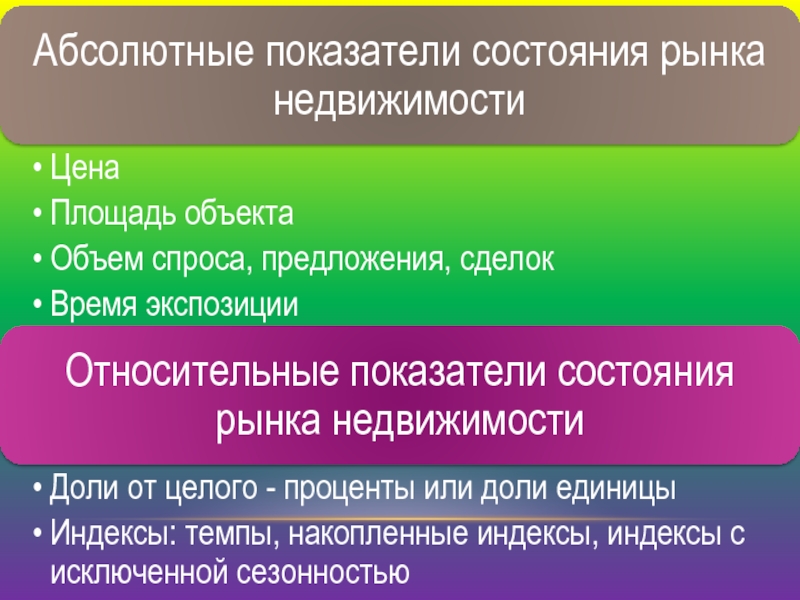 Абсолютные показатели состояния рынка недвижимости

• Цена
• Площадь объекта
• Объем спроса, предложения, сделок
• Время экспозиции

Относительные показатели состояния рынка недвижимости

• Доли от целого - проценты или доли единицы
• Индексы: темпы, накопленные индексы, индексы с исключенной сезонностью